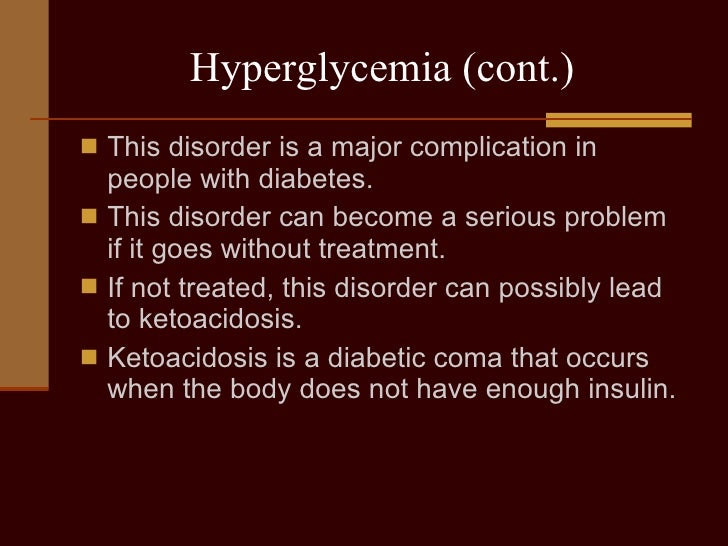 Hyperglycemia (cont.)

This disorder is a major complication in people with diabetes.

This disorder can become a serious problem if it goes without treatment.

If not treated, this disorder can possibly lead to ketoacidosis.

Ketoacidosis is a diabetic coma that occurs when the body does not have enough insulin.